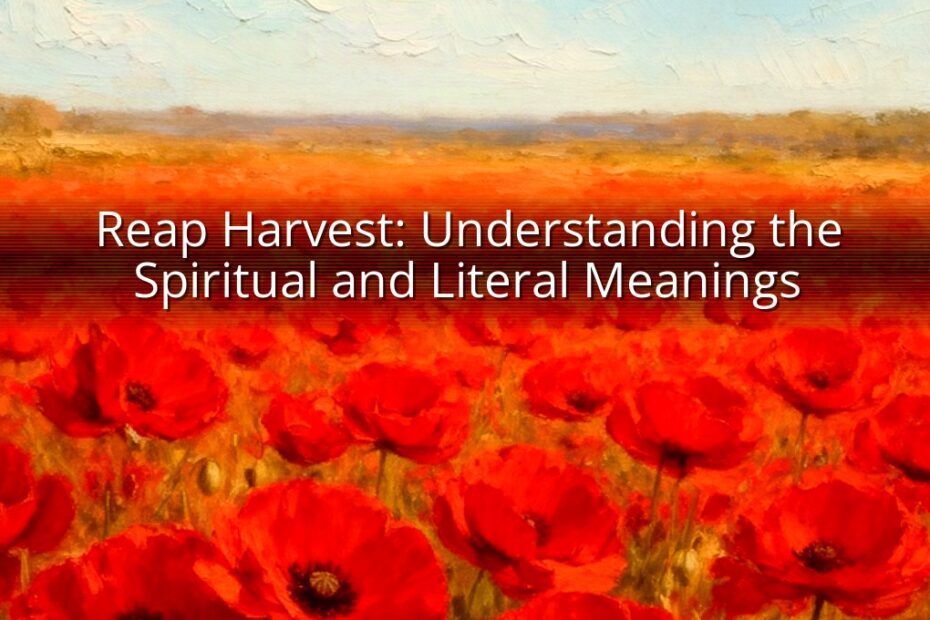 Reap Harvest: Understanding the Spiritual and Literal Meanings